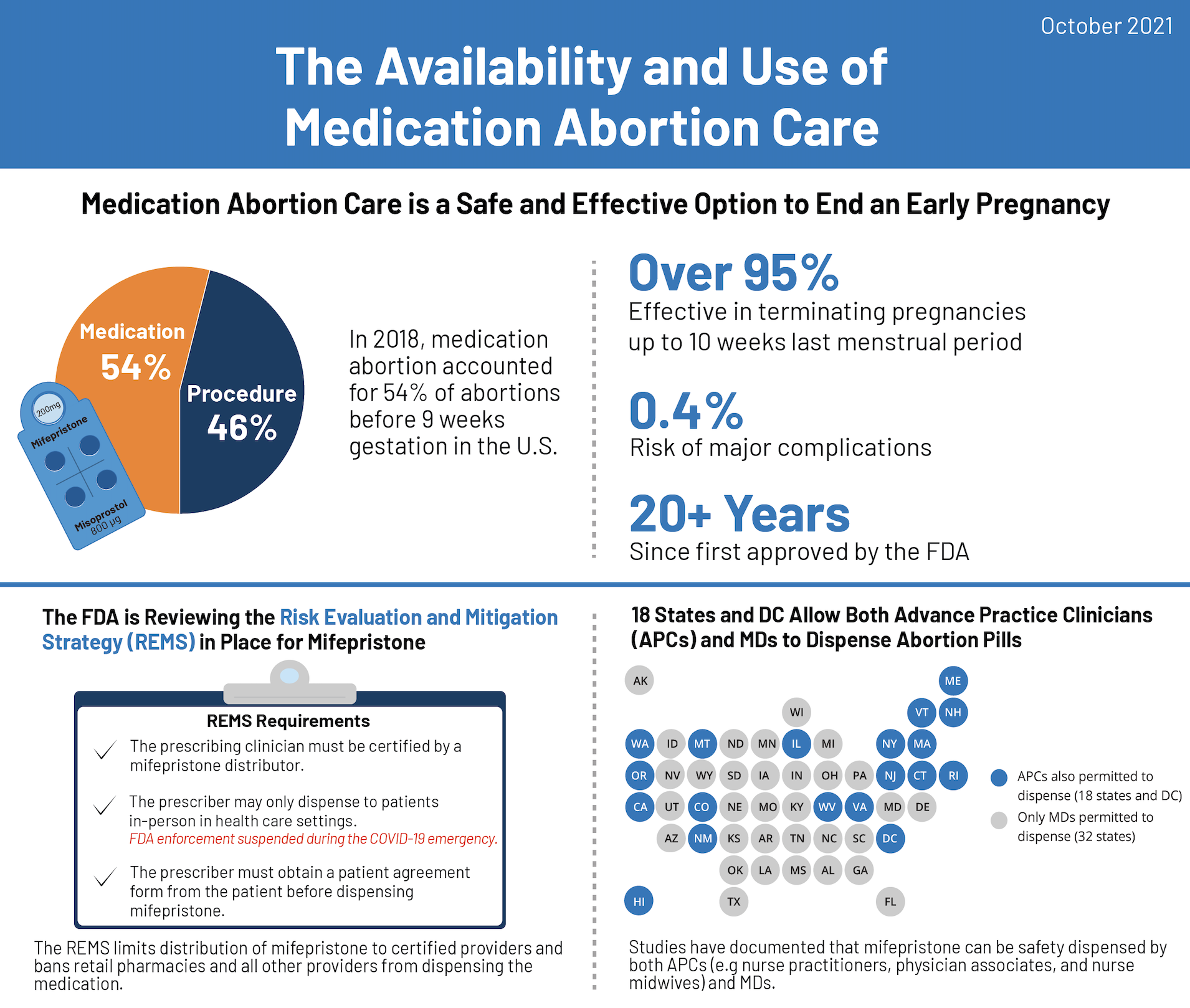 October 2021

The Availability and Use of Medication Abortion Care

Medication Abortion Care is a Safe and Effective Option to End an Early Pregnancy

Medication 54%

Procedure 46%

200mg Mifepristone

Misoprostol 800 µg

In 2018, medication abortion accounted for 54% of abortions before 9 weeks gestation in the U.S.

Over 95%
Effective in terminating pregnancies up to 10 weeks last menstrual period

0.4%
Risk of major complications

20+ Years
Since first approved by the FDA

The FDA is Reviewing the Risk Evaluation and Mitigation Strategy (REMS) in Place for Mifepristone

REMS Requirements

The prescribing clinician must be certified by a mifepristone distributor.

The prescriber may only dispense to patients in-person in health care settings.
FDA enforcement suspended during the COVID-19 emergency.

The prescriber must obtain a patient agreement form from the patient before dispensing mifepristone.

The REMS limits distribution of mifepristone to certified providers and bans retail pharmacies and all other providers from dispensing the medication.

18 States and DC Allow Both Advance Practice Clinicians (APCs) and MDs to Dispense Abortion Pills

AK ME
WI VT NH
WA ID MT ND MN IL MI NY MA
OR NV WY SD IA IN OH PA NJ CT RI
CA UT CO NE MO KY WV VA MD DE
AZ NM KS AR TN NC SC DC
OK LA MS AL GA
HI TX FL

APCs also permitted to dispense (18 states and DC)
Only MDs permitted to dispense (32 states)

Studies have documented that mifepristone can be safety dispensed by both APCs (e.g nurse practitioners, physician associates, and nurse midwives) and MDs.